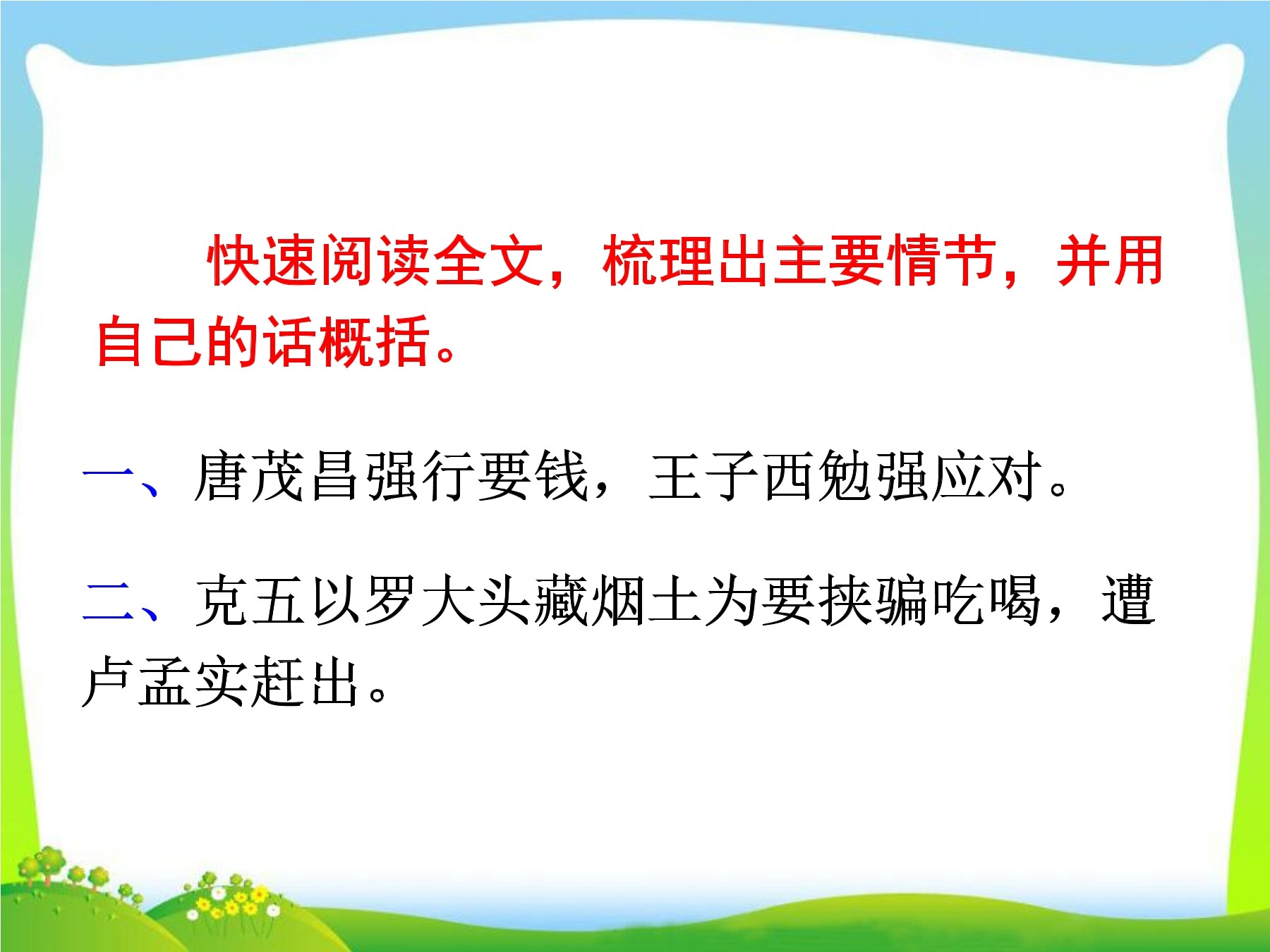 快速阅读全文，梳理出主要情节，并用自己的话概括。

一、唐茂昌强行要钱，王子西勉强应对。

二、克五以罗大头藏烟土为要挟骗吃喝，遭卢孟实赶出。